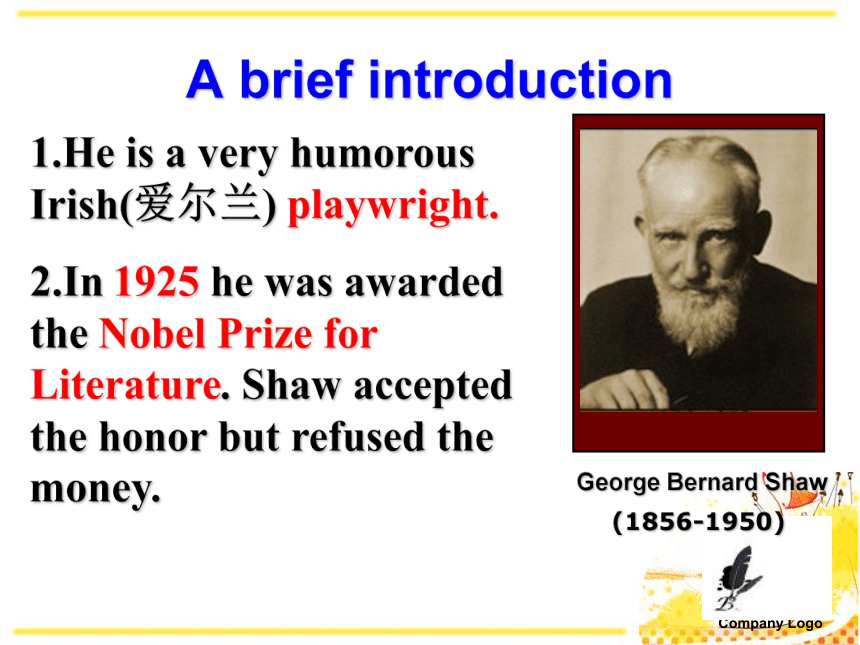 A brief introduction

1.He is a very humorous Irish(爱尔兰) playwright.

2.In 1925 he was awarded the Nobel Prize for Literature. Shaw accepted the honor but refused the money.

George Bernard Shaw
(1856-1950)

Company Logo